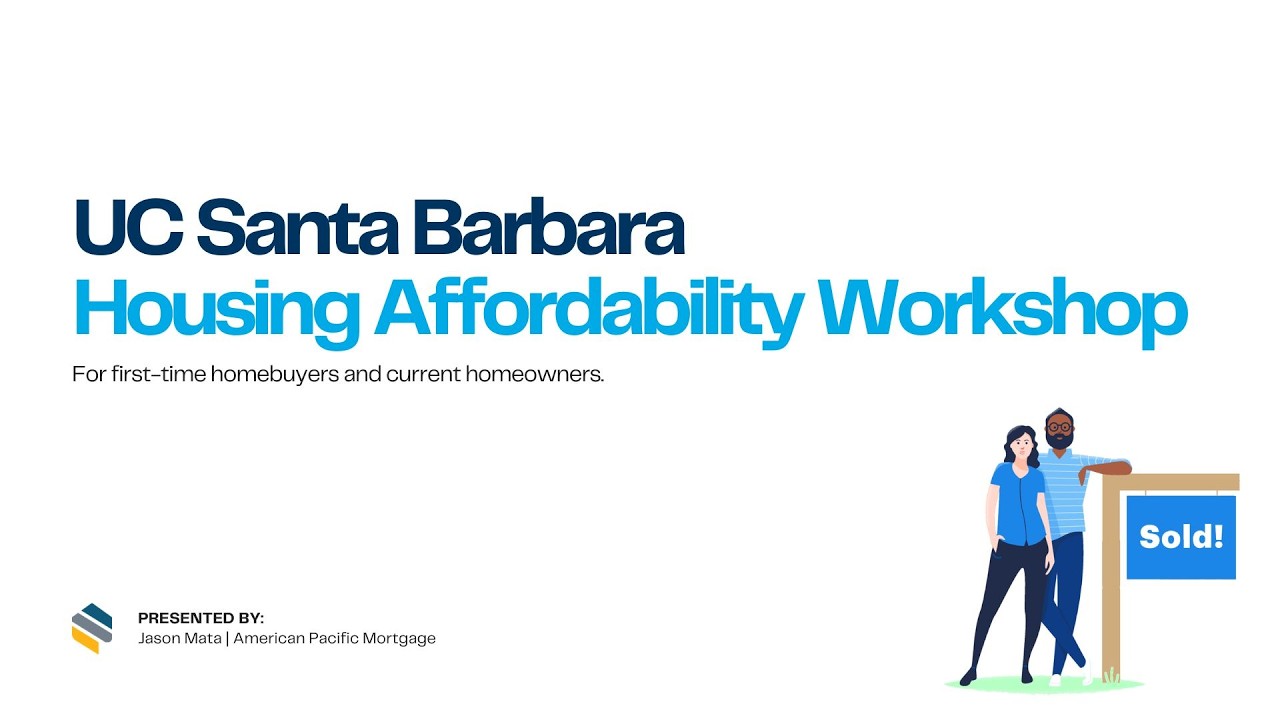 UC Santa Barbara
Housing Affordability Workshop

For first-time homebuyers and current homeowners.

Sold!

PRESENTED BY:
Jason Mata | American Pacific Mortgage